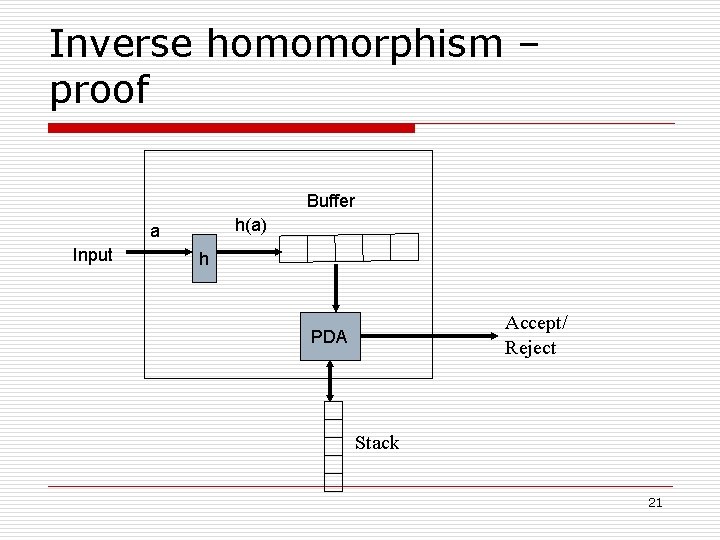 Inverse homomorphism – proof

Buffer

a

h(a)

Input

h

PDA

Accept/
Reject

Stack

21